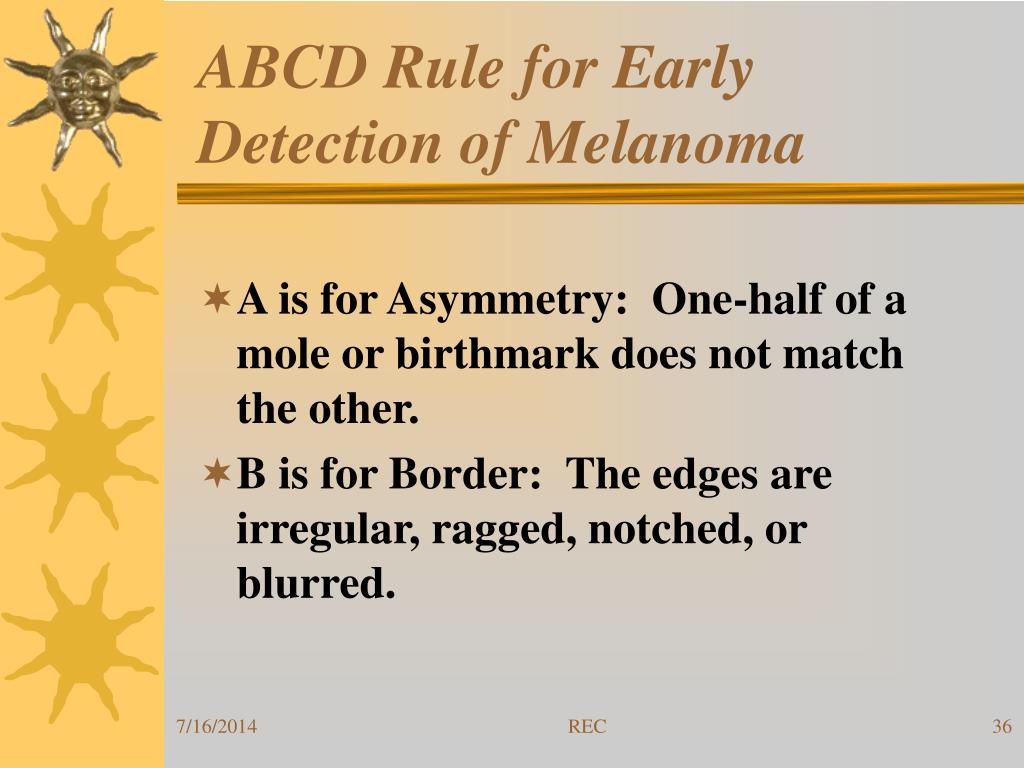 ABCD Rule for Early Detection of Melanoma

A is for Asymmetry: One-half of a mole or birthmark does not match the other.

B is for Border: The edges are irregular, ragged, notched, or blurred.

7/16/2014
REC
36